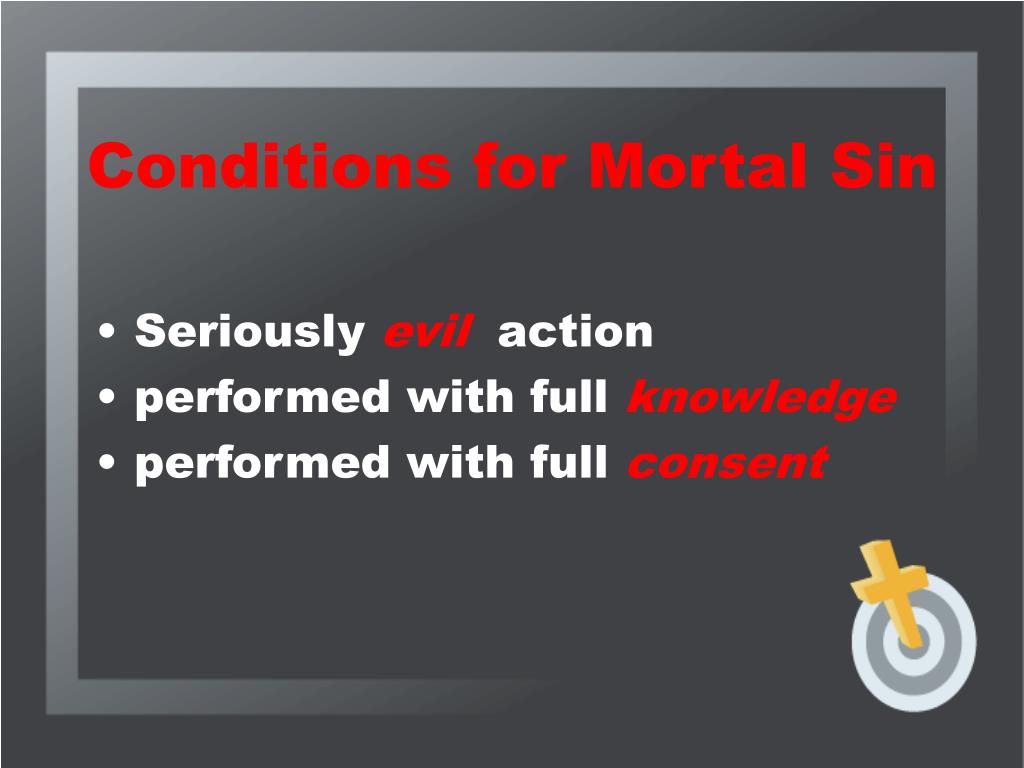 Conditions for Mortal Sin

• Seriously evil action
• performed with full knowledge
• performed with full consent